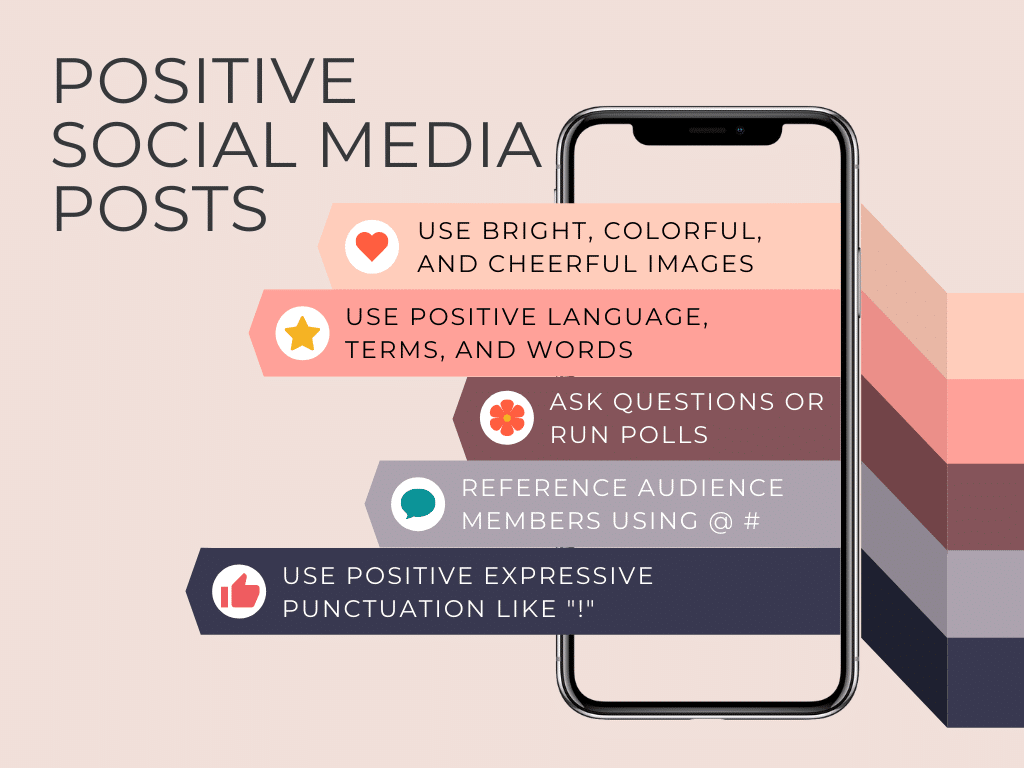 POSITIVE SOCIAL MEDIA POSTS

USE BRIGHT, COLORFUL, AND CHEERFUL IMAGES

USE POSITIVE LANGUAGE, TERMS, AND WORDS

ASK QUESTIONS OR RUN POLLS

REFERENCE AUDIENCE MEMBERS USING @ #

USE POSITIVE EXPRESSIVE PUNCTUATION LIKE "!"